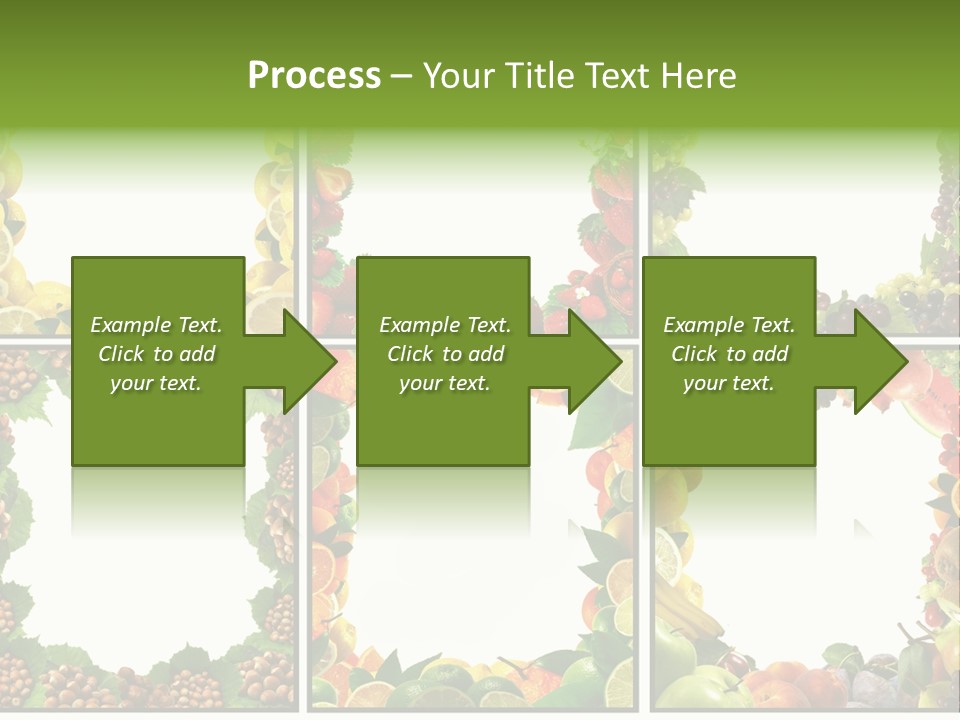 Process – Your Title Text Here

Example Text. Click to add your text.

Example Text. Click to add your text.

Example Text. Click to add your text.